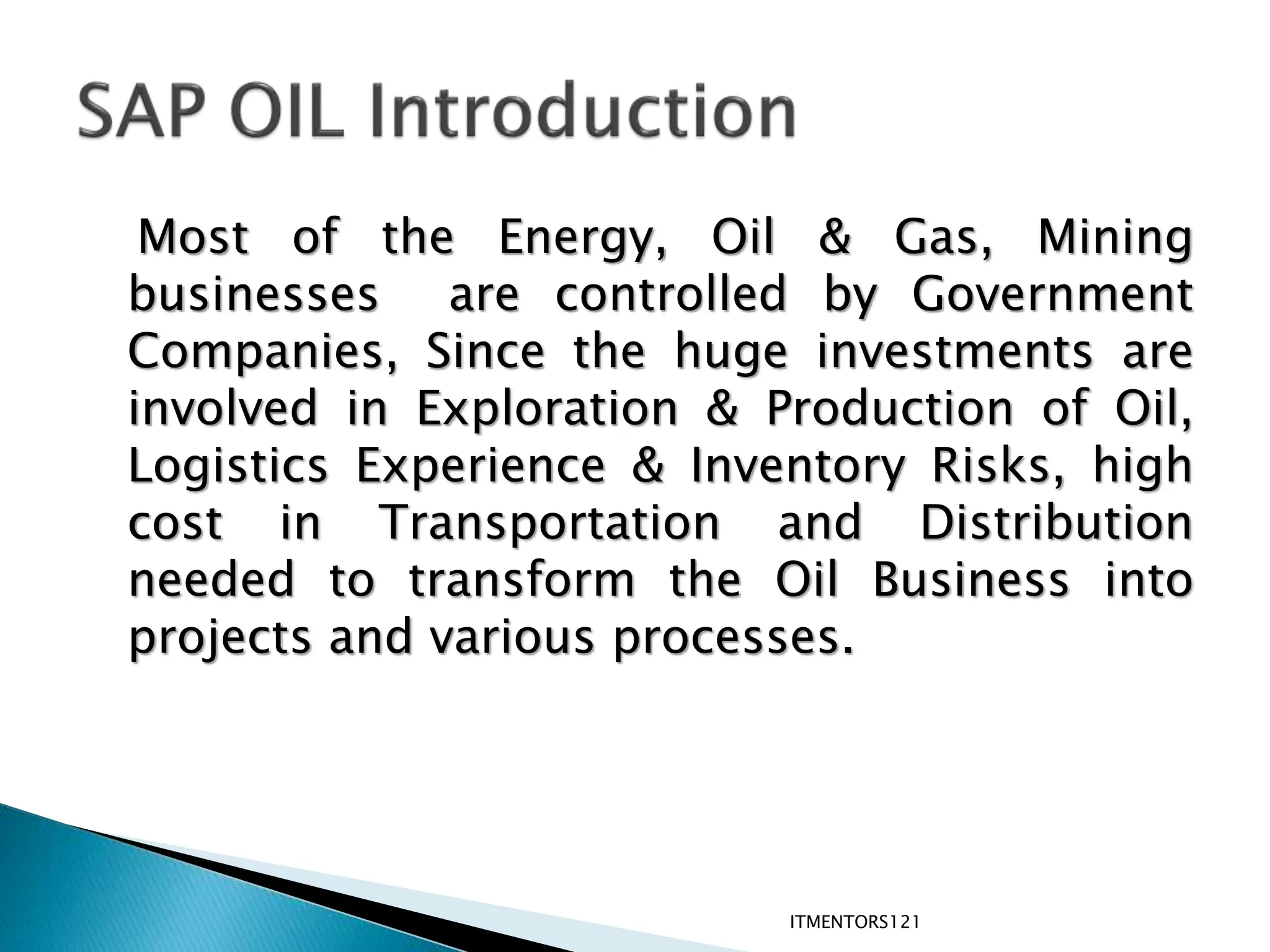 SAP OIL Introduction

Most of the Energy, Oil & Gas, Mining businesses are controlled by Government Companies, Since the huge investments are involved in Exploration & Production of Oil, Logistics Experience & Inventory Risks, high cost in Transportation and Distribution needed to transform the Oil Business into projects and various processes.

ITMENTORS121